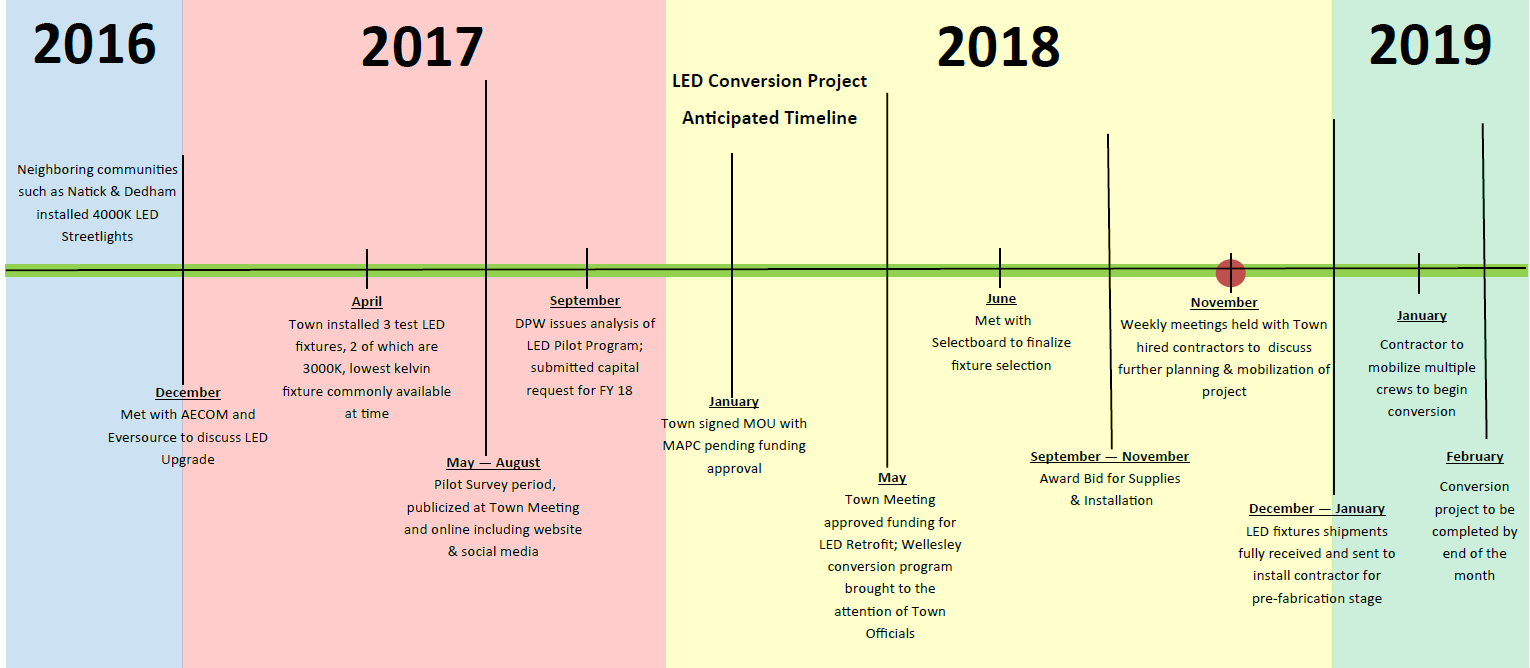 2016

2017

2018

2019

LED Conversion Project

Anticipated Timeline

Neighboring communities such as Natick & Dedham installed 4000K LED Streetlights

December
Met with AECOM and Eversource to discuss LED Upgrade

April
Town installed 3 test LED fixtures, 2 of which are 3000K, lowest kelvin fixture commonly available at time

May — August
Pilot Survey period, publicized at Town Meeting and online including website & social media

September
DPW issues analysis of LED Pilot Program; submitted capital request for FY 18

January
Town signed MOU with MAPC pending funding approval

May
Town Meeting approved funding for LED Retrofit; Wellesley conversion program brought to the attention of Town Officials

June
Met with Selectboard to finalize fixture selection

September — November
Award Bid for Supplies & Installation

November
Weekly meetings held with Town hired contractors to discuss further planning & mobilization of project

December — January
LED fixtures shipments fully received and sent to install contractor for pre-fabrication stage

January
Contractor to mobilize multiple crews to begin conversion

February
Conversion project to be completed by end of the month